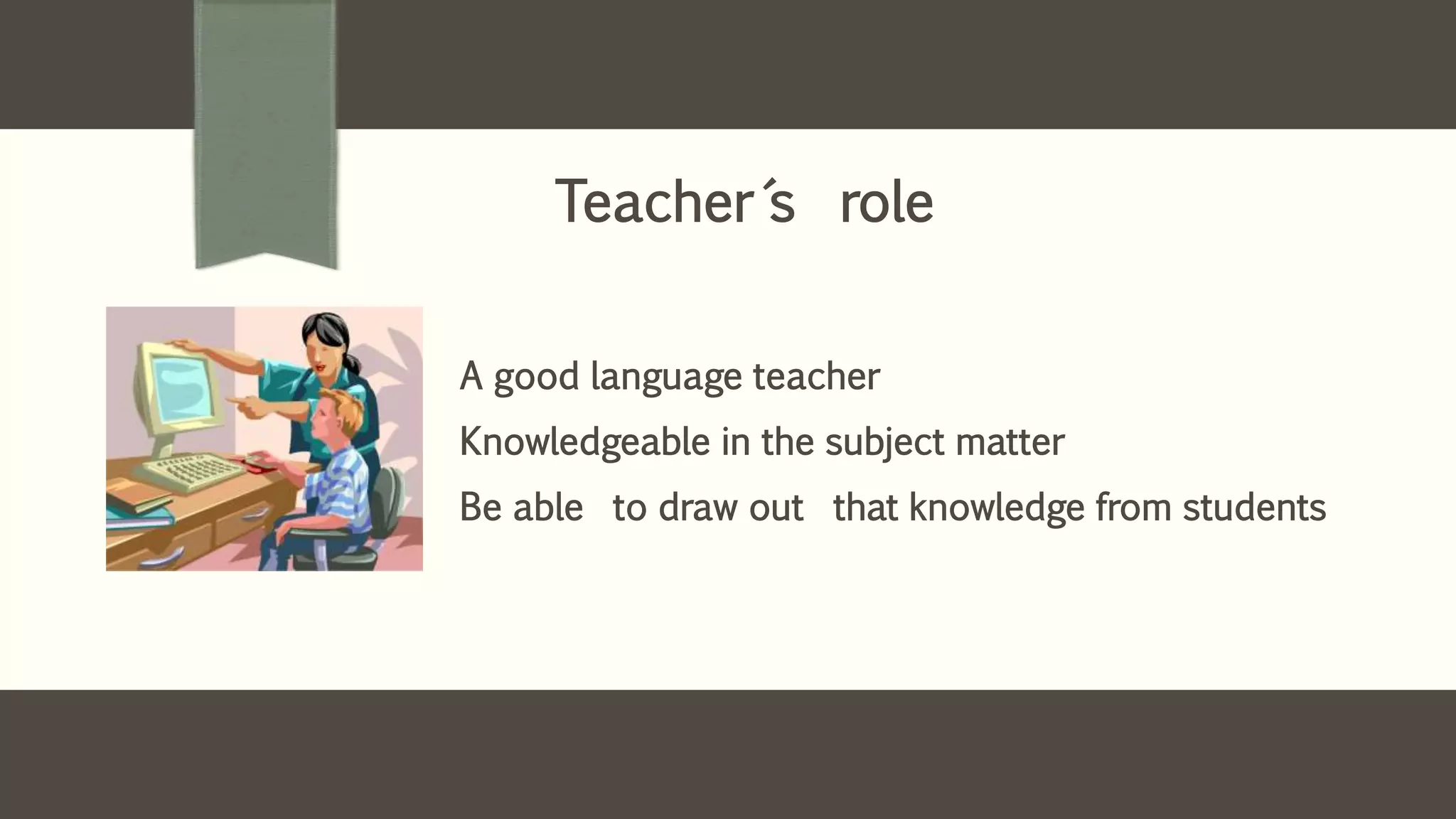 Teacher´s role

A good language teacher

Knowledgeable in the subject matter

Be able to draw out that knowledge from students